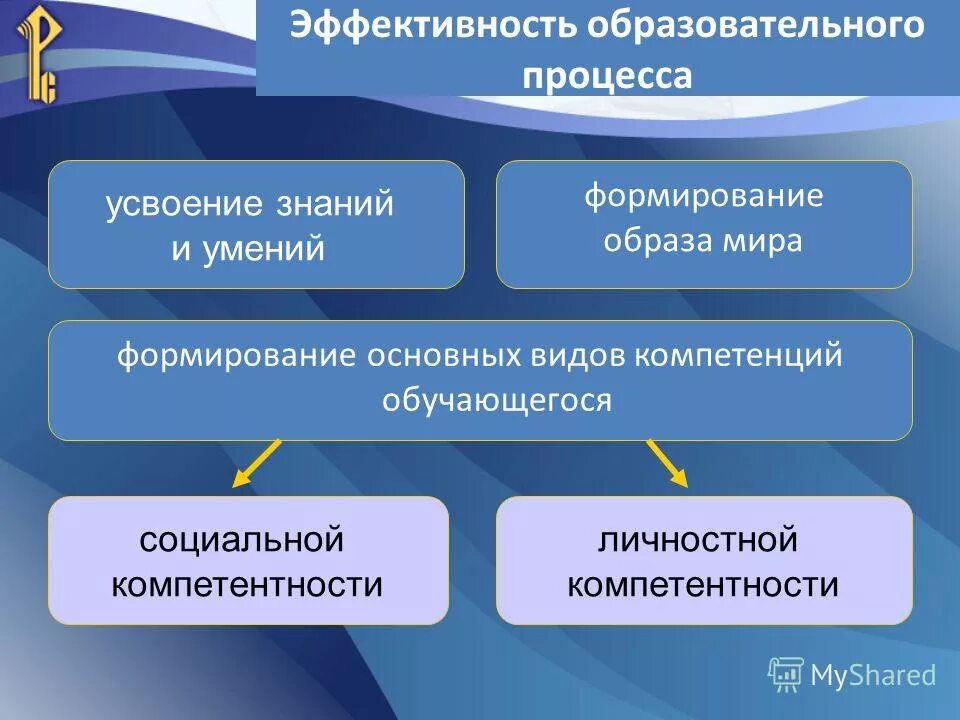 Эффективность образовательного процесса

усвоение знаний и умений

формирование образа мира

формирование основных видов компетенций обучающегося

социальной компетентности

личностной компетентности

MyShared